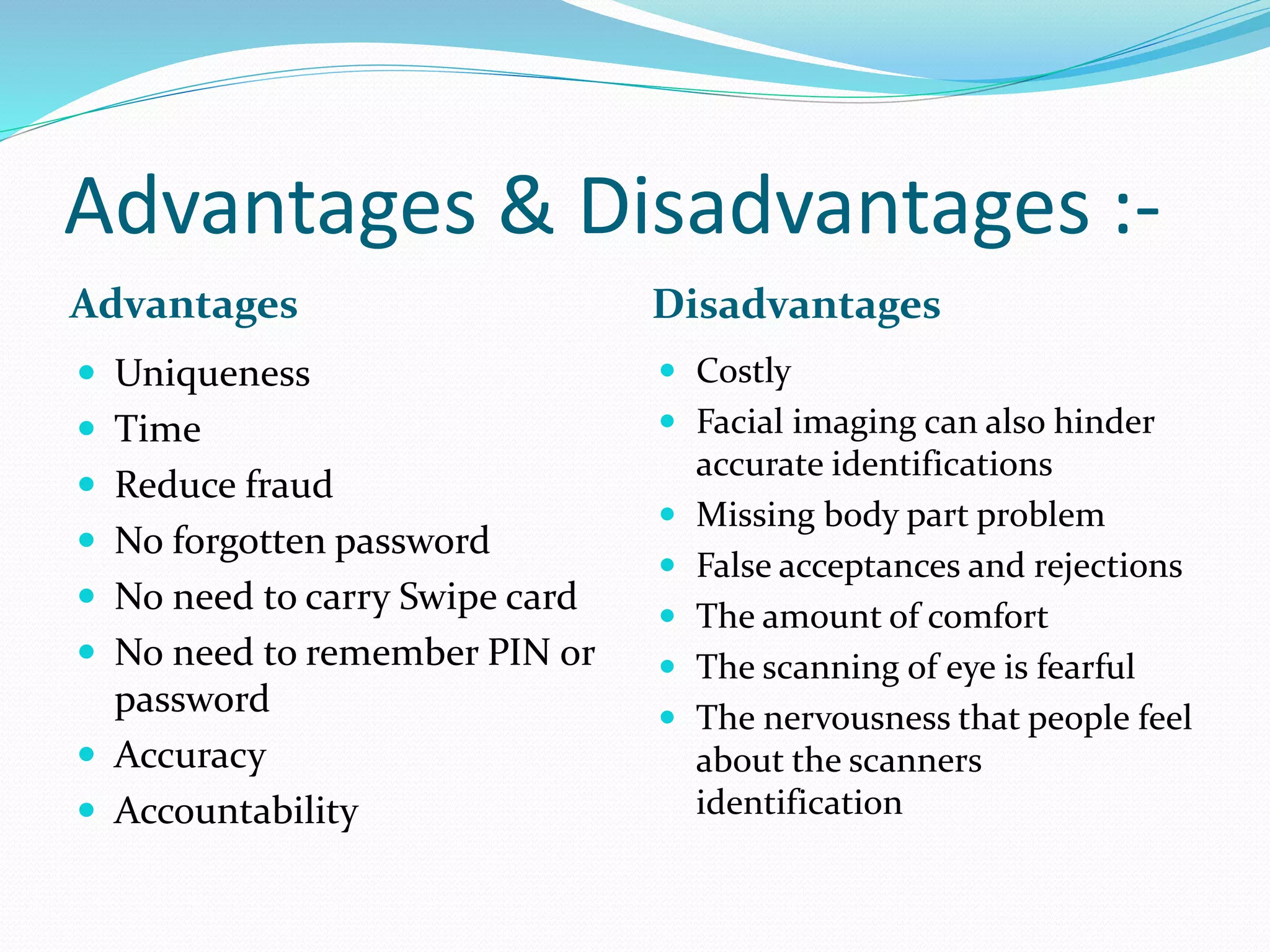 Advantages & Disadvantages :-

Advantages

- Uniqueness
- Time
- Reduce fraud
- No forgotten password
- No need to carry Swipe card
- No need to remember PIN or password
- Accuracy
- Accountability

Disadvantages

- Costly
- Facial imaging can also hinder accurate identifications
- Missing body part problem
- False acceptances and rejections
- The amount of comfort
- The scanning of eye is fearful
- The nervousness that people feel about the scanners identification